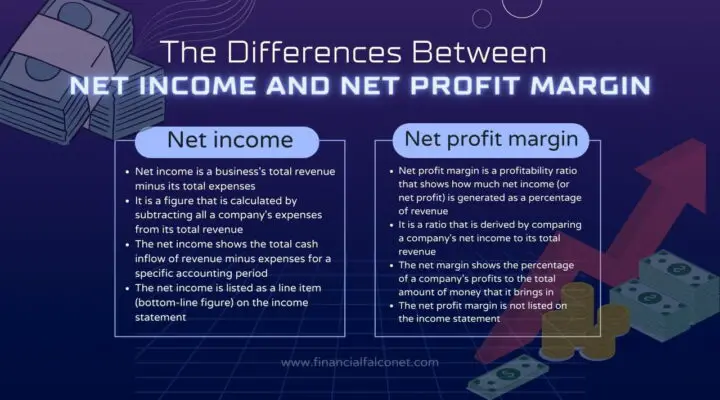 The Differences Between
NET INCOME AND NET PROFIT MARGIN

Net income

- Net income is a business's total revenue minus its total expenses
- It is a figure that is calculated by subtracting all a company's expenses from its total revenue
- The net income shows the total cash inflow of revenue minus expenses for a specific accounting period
- The net income is listed as a line item (bottom-line figure) on the income statement

Net profit margin

- Net profit margin is a profitability ratio that shows how much net income (or net profit) is generated as a percentage of revenue
- It is a ratio that is derived by comparing a company's net income to its total revenue
- The net margin shows the percentage of a company's profits to the total amount of money that it brings in
- The net profit margin is not listed on the income statement

www.financialfalconet.com